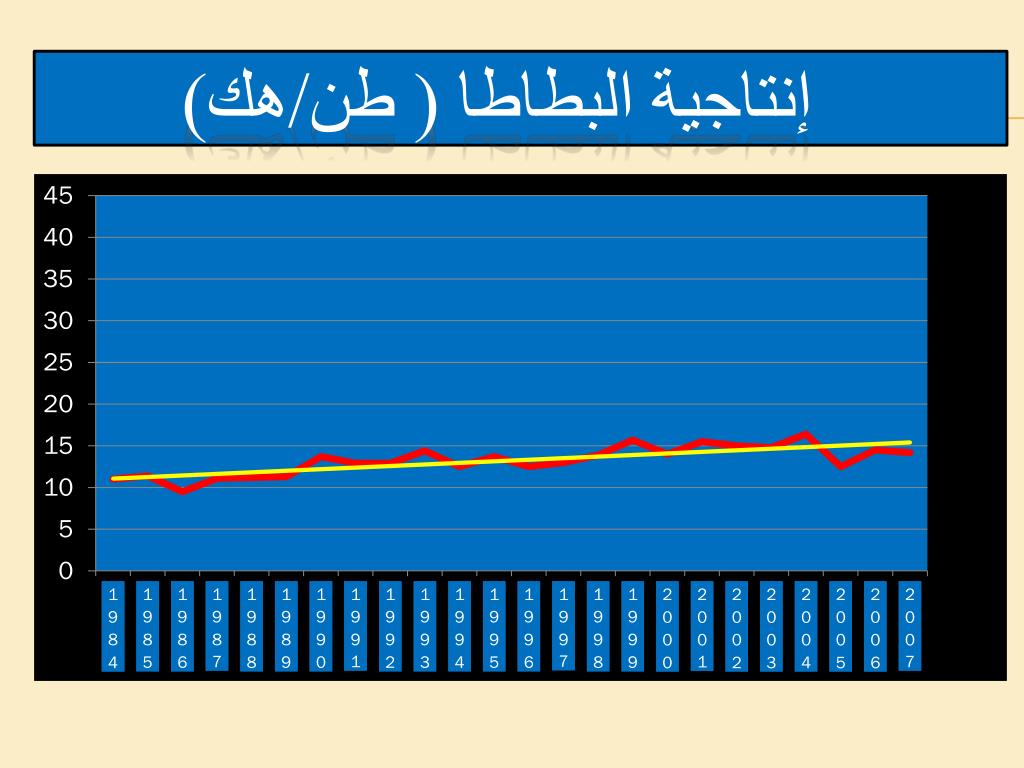 إنتاجية البطاطا ( طن/هك)

45
40
35
30
25
20
15
10
5
0

1984
1985
1986
1987
1988
1989
1990
1991
1992
1993
1994
1995
1996
1997
1998
1999
2000
2001
2002
2003
2004
2005
2006
2007